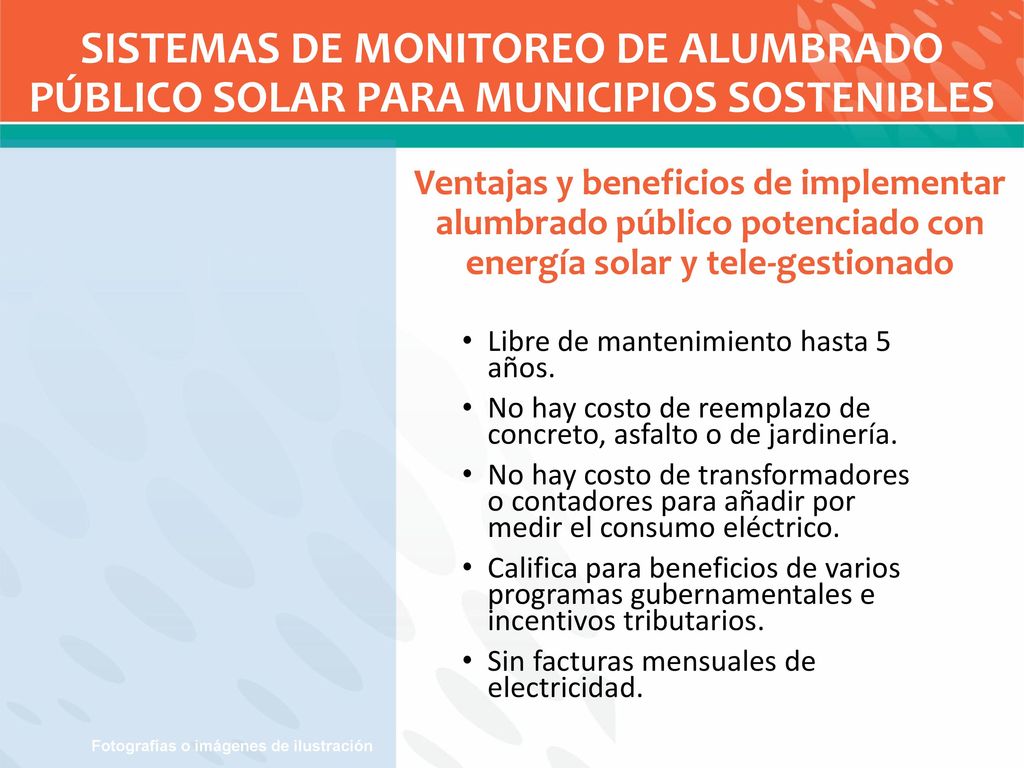 SISTEMAS DE MONITOREO DE ALUMBRADO PÚBLICO SOLAR PARA MUNICIPIOS SOSTENIBLES

Ventajas y beneficios de implementar alumbrado público potenciado con energía solar y tele-gestionado

• Libre de mantenimiento hasta 5 años.
• No hay costo de reemplazo de concreto, asfalto o de jardinería.
• No hay costo de transformadores o contadores para añadir por medir el consumo eléctrico.
• Califica para beneficios de varios programas gubernamentales e incentivos tributarios.
• Sin facturas mensuales de electricidad.

Fotografías o imágenes de ilustración